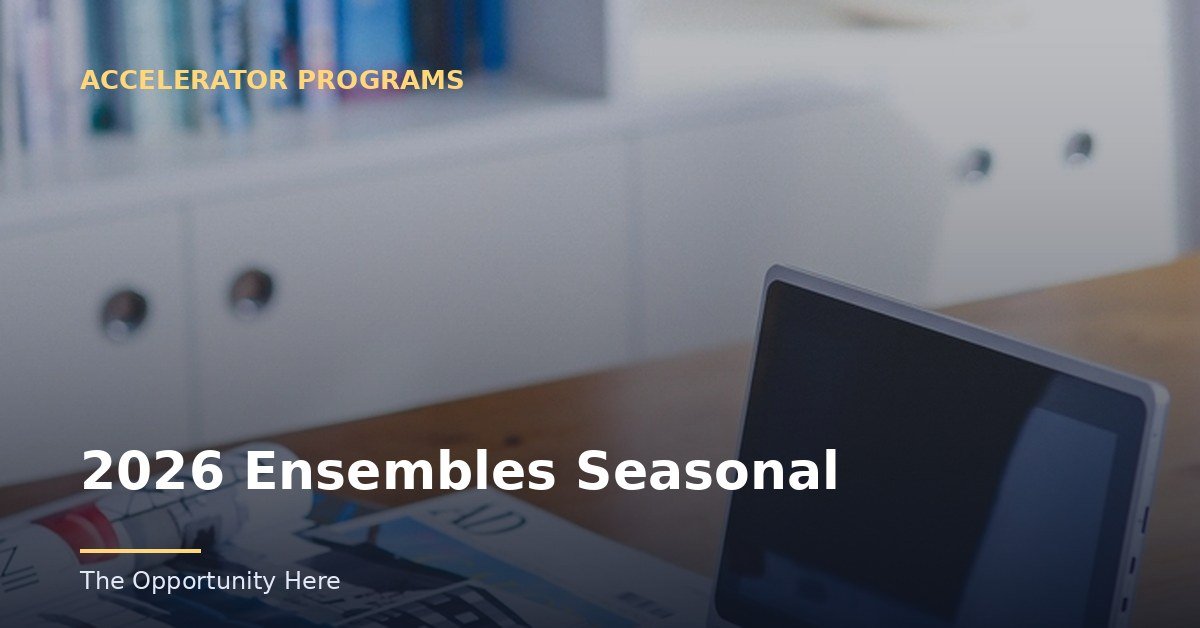 ACCELERATOR PROGRAMS

2026 Ensembles Seasonal

The Opportunity Here